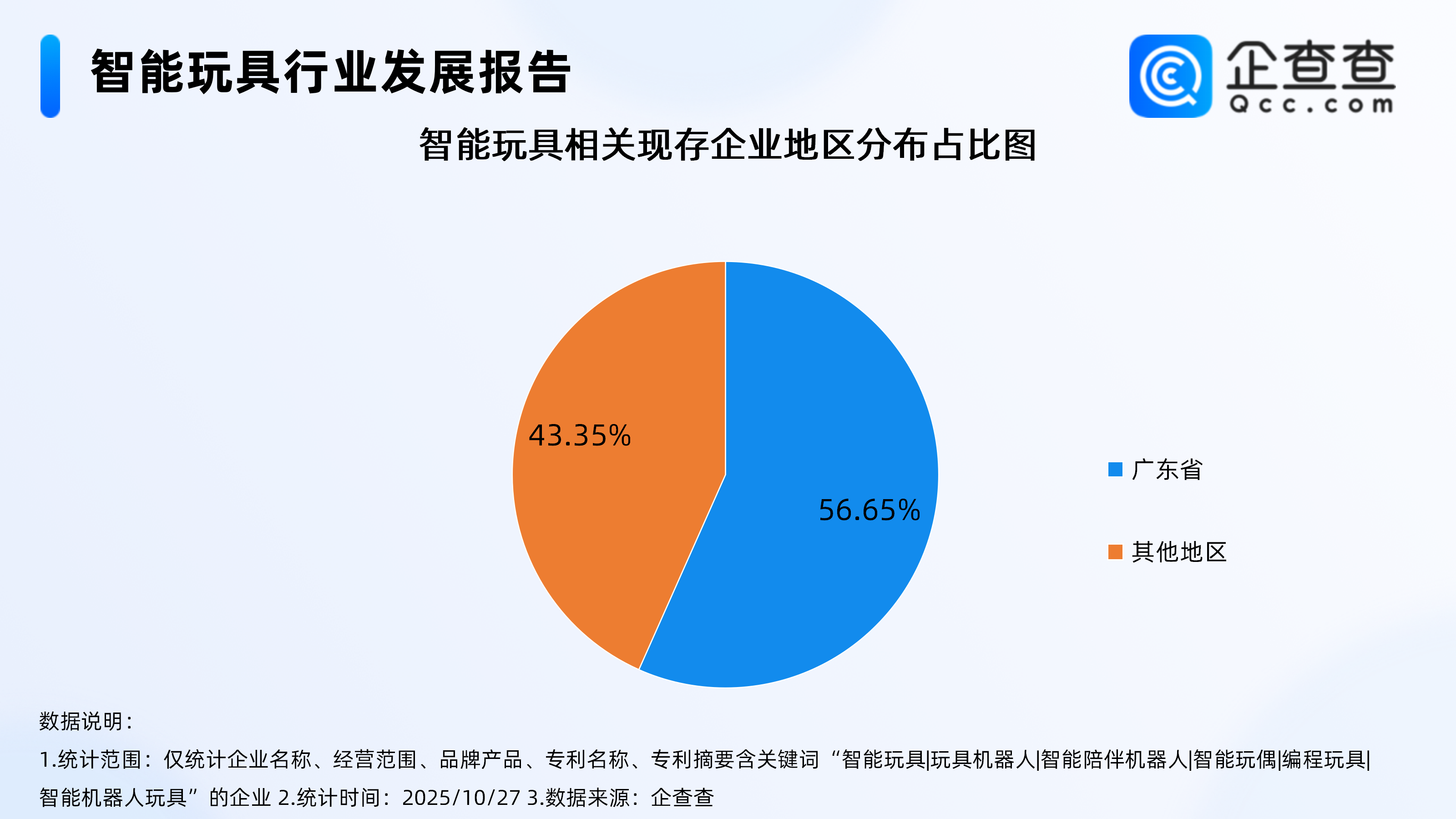 智能玩具行业发展报告

企查查
Qcc.com

智能玩具相关现存企业地区分布占比图

43.35%

56.65%

广东省

其他地区

数据说明：

1.统计范围：仅统计企业名称、经营范围、品牌产品、专利名称、专利摘要含关键词“智能玩具|玩具机器人|智能陪伴机器人|智能玩偶|编程玩具|智能机器人玩具”的企业 2.统计时间：2025/10/27 3.数据来源：企查查